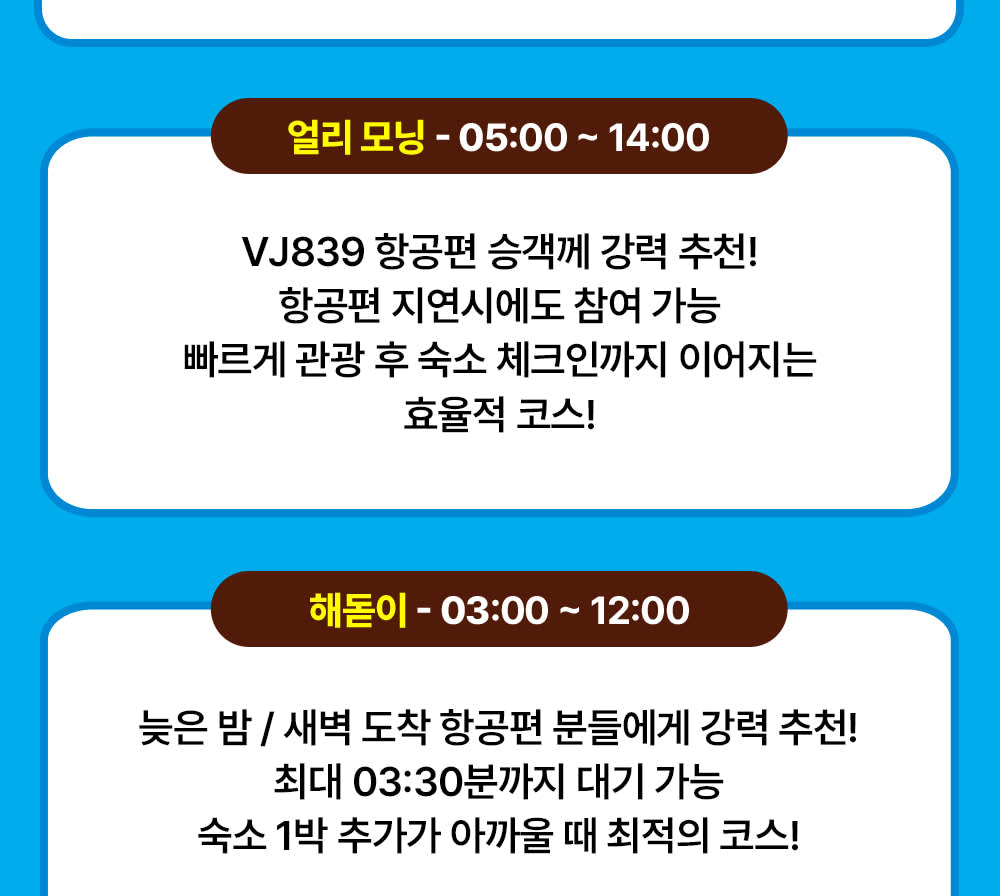 얼리 모닝 - 05:00 ~ 14:00

VJ839 항공편 승객께 강력 추천!
항공편 지연시에도 참여 가능
빠르게 관광 후 숙소 체크인까지 이어지는
효율적 코스!

해돋이 - 03:00 ~ 12:00

늦은 밤 / 새벽 도착 항공편 분들에게 강력 추천!
최대 03:30분까지 대기 가능
숙소 1박 추가가 아까울 때 최적의 코스!